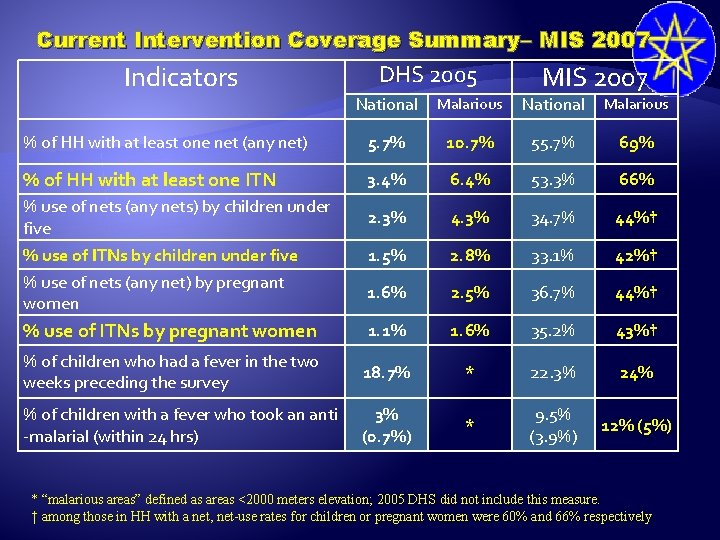 Current Intervention Coverage Summary– MIS 2007

| Indicators | DHS 2005 National | DHS 2005 Malarious | MIS 2007 National | MIS 2007 Malarious |
|---|---|---|---|---|
| % of HH with at least one net (any net) | 5.7% | 10.7% | 55.7% | 69% |
| % of HH with at least one ITN | 3.4% | 6.4% | 53.3% | 66% |
| % use of nets (any nets) by children under five | 2.3% | 4.3% | 34.7% | 44%† |
| % use of ITNs by children under five | 1.5% | 2.8% | 33.1% | 42%† |
| % use of nets (any net) by pregnant women | 1.6% | 2.5% | 36.7% | 44%† |
| % use of ITNs by pregnant women | 1.1% | 1.6% | 35.2% | 43%† |
| % of children who had a fever in the two weeks preceding the survey | 18.7% | * | 22.3% | 24% |
| % of children with a fever who took an anti -malarial (within 24 hrs) | 3% (0.7%) | * | 9.5% (3.9%) | 12% (5%) |

* "malarious areas" defined as areas <2000 meters elevation; 2005 DHS did not include this measure.
† among those in HH with a net, net-use rates for children or pregnant women were 60% and 66% respectively